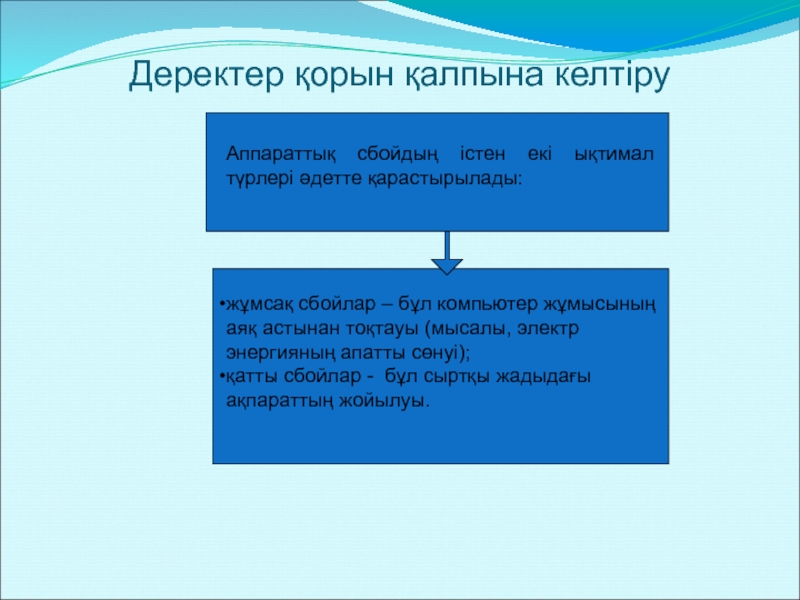 Деректер қорын қалпына келтіру

Аппараттық сбойдың істен екі ықтимал түрлері әдетте қарастырылады:

•жұмсақ сбойлар – бұл компьютер жұмысының аяқ астынан тоқтауы (мысалы, электр энергияның апатты сөнуі);
•қатты сбойлар - бұл сыртқы жадыдағы ақпараттың жойылуы.